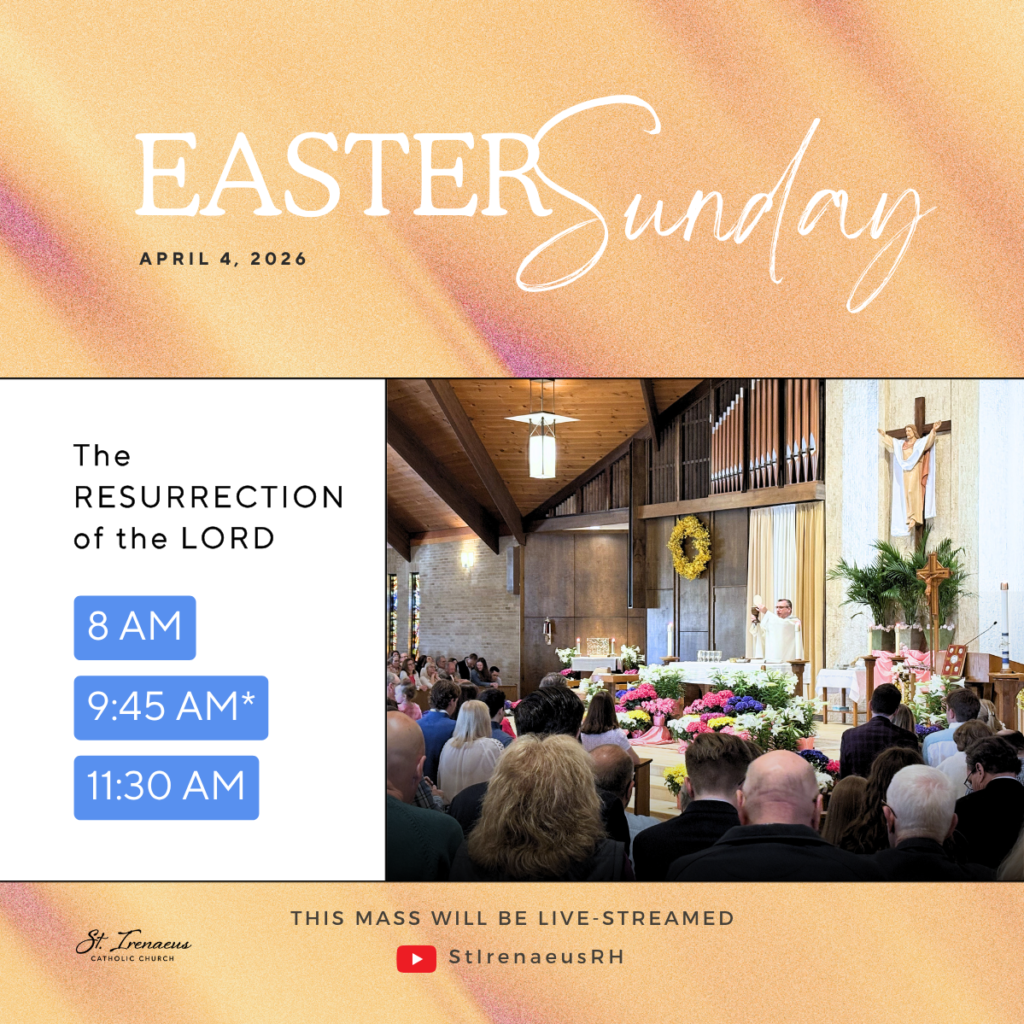 EASTER Sunday

APRIL 4, 2026

The RESURRECTION of the LORD

8 AM

9:45 AM*

11:30 AM

St. Irenaeus
CATHOLIC CHURCH

THIS MASS WILL BE LIVE-STREAMED

StIrenaeusRH